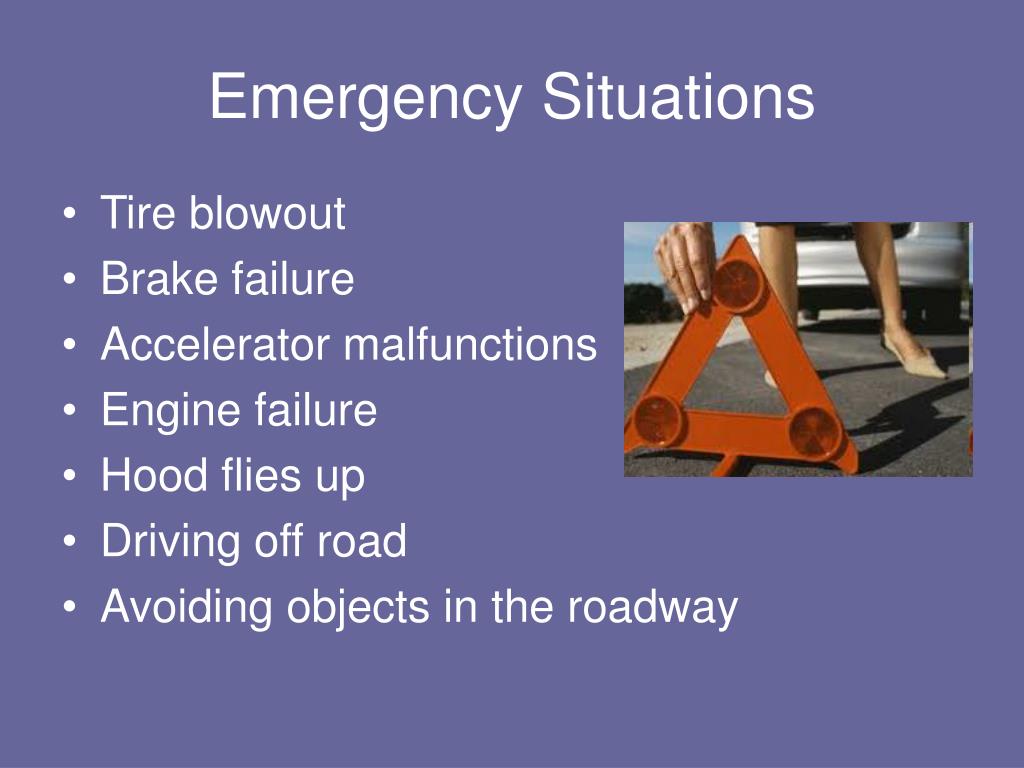 Emergency Situations

• Tire blowout
• Brake failure
• Accelerator malfunctions
• Engine failure
• Hood flies up
• Driving off road
• Avoiding objects in the roadway